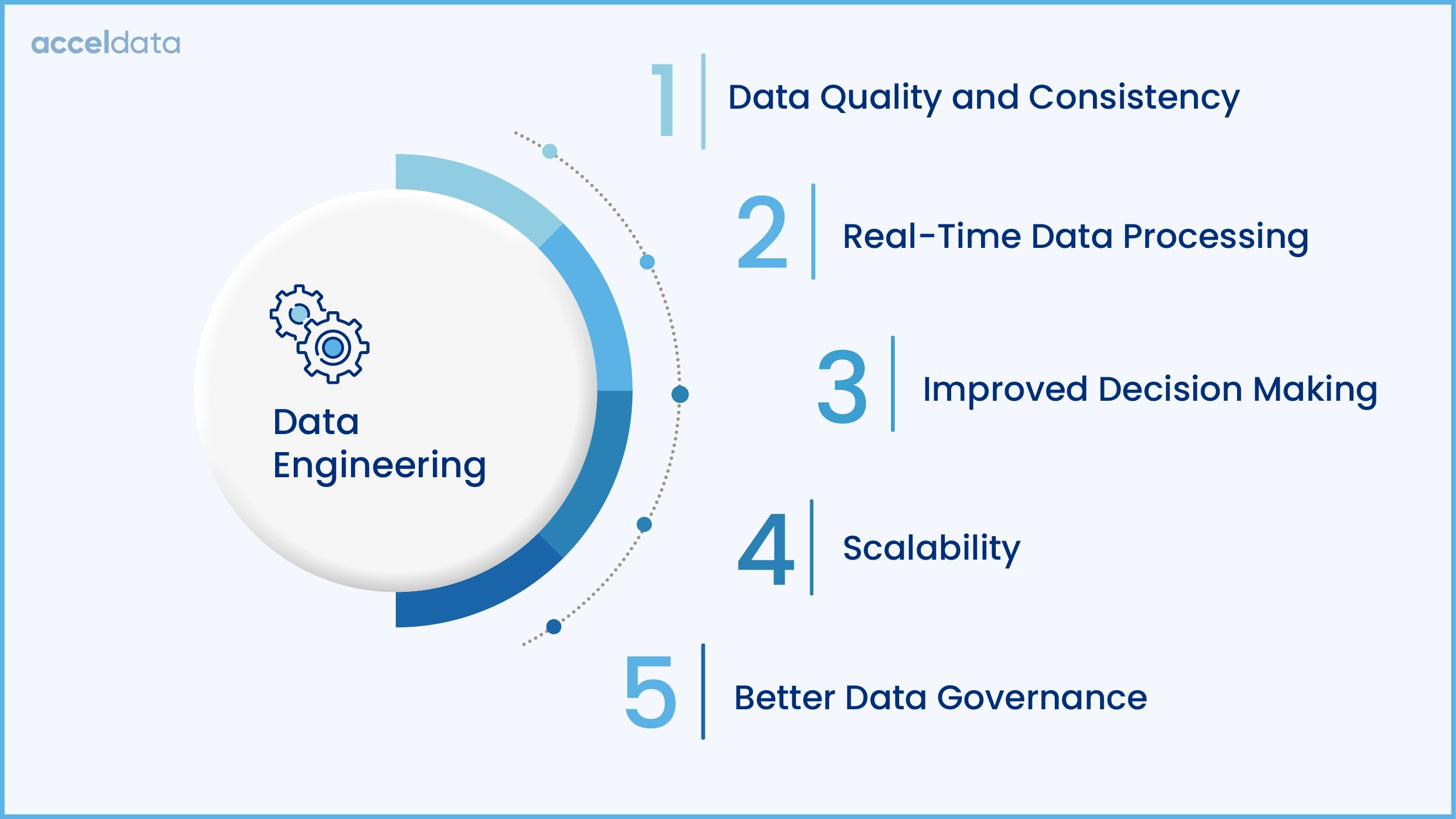 acceldata

Data Engineering

1 Data Quality and Consistency

2 Real-Time Data Processing

3 Improved Decision Making

4 Scalability

5 Better Data Governance